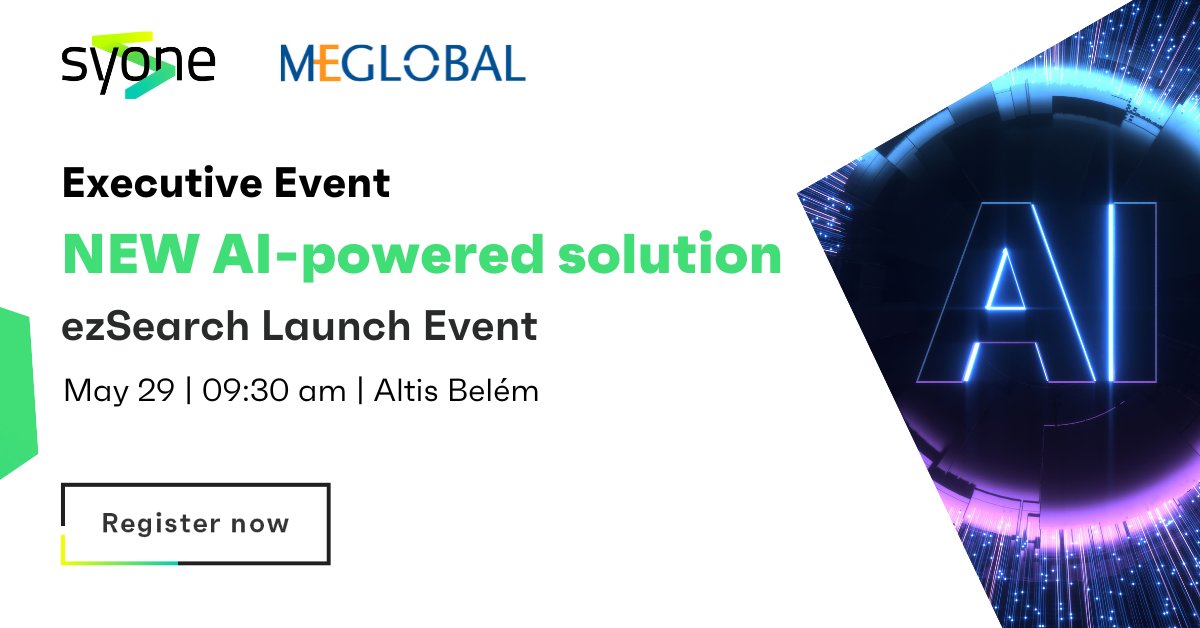 syone MEGLOBAL

Executive Event
NEW AI-powered solution
ezSearch Launch Event
May 29 | 09:30 am | Altis Belém

Register now

AI